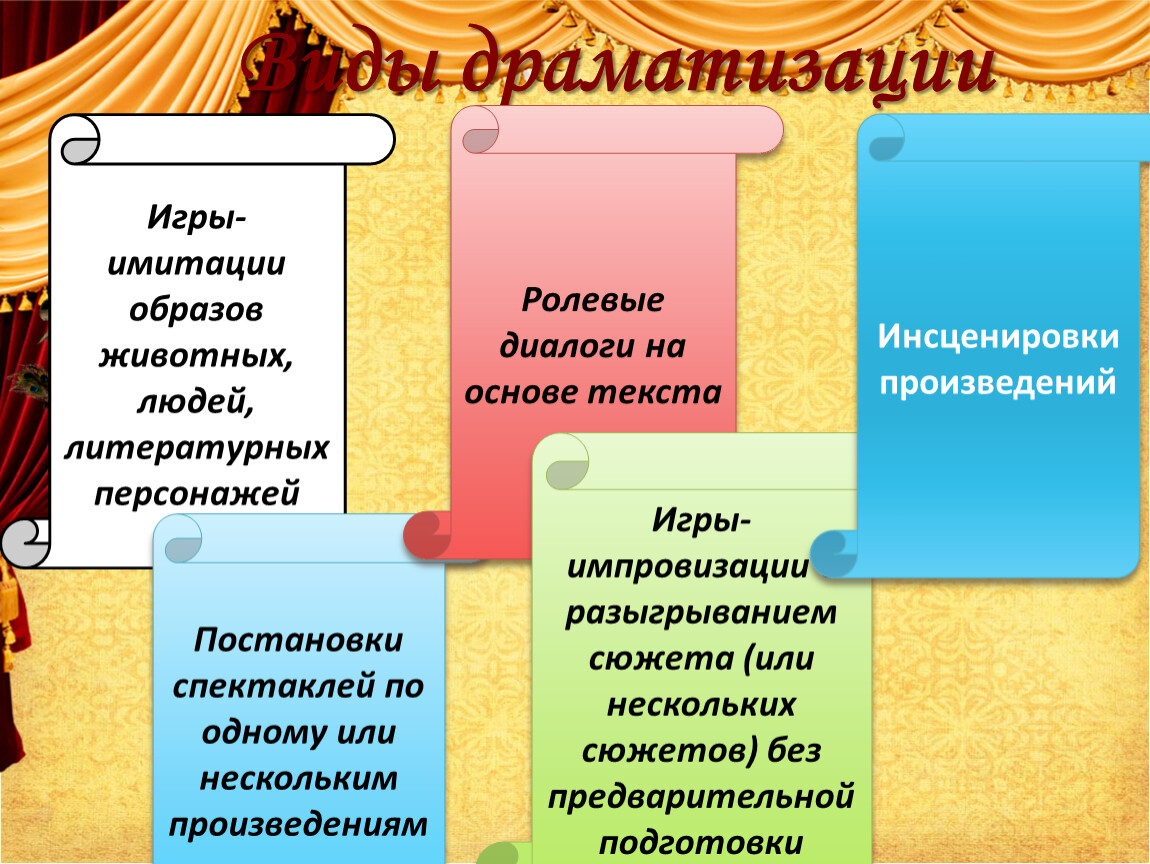 Виды драматизации

Игры-имитации образов животных, людей, литературных персонажей

Ролевые диалоги на основе текста

Инсценировки произведений

Постановки спектаклей по одному или нескольким произведениям

Игры-импровизации разыгрыванием сюжета (или нескольких сюжетов) без предварительной подготовки